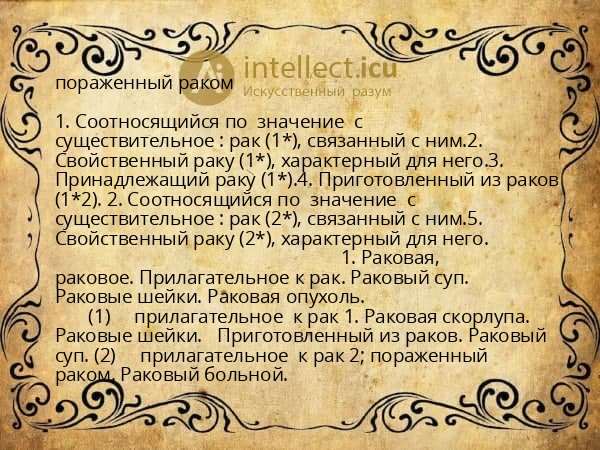 intellect.icu
Искусственный разум

пораженный раком

1. Соотносящийся по значение с существительное : рак (1*), связанный с ним.2. Свойственный раку (1*), характерный для него.3. Принадлежащий раку (1*).4. Приготовленный из раков (1*2). 2. Соотносящийся по значение с существительное : рак (2*), связанный с ним.5. Свойственный раку (2*), характерный для него. 1. Раковая, раковое. Прилагательное к рак. Раковый суп. Раковые шейки. Раковая опухоль.

(1) прилагательное к рак 1. Раковая скорлупа. Раковые шейки. Приготовленный из раков. Раковый суп. (2) прилагательное к рак 2; пораженный раком. Раковый больной.